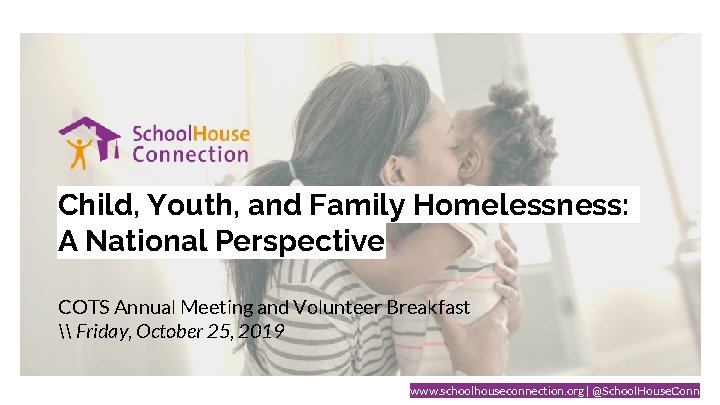 SchoolHouse Connection

Child, Youth, and Family Homelessness: A National Perspective

COTS Annual Meeting and Volunteer Breakfast
\\ Friday, October 25, 2019

www.schoolhouseconnection.org | @SchoolHouseConn